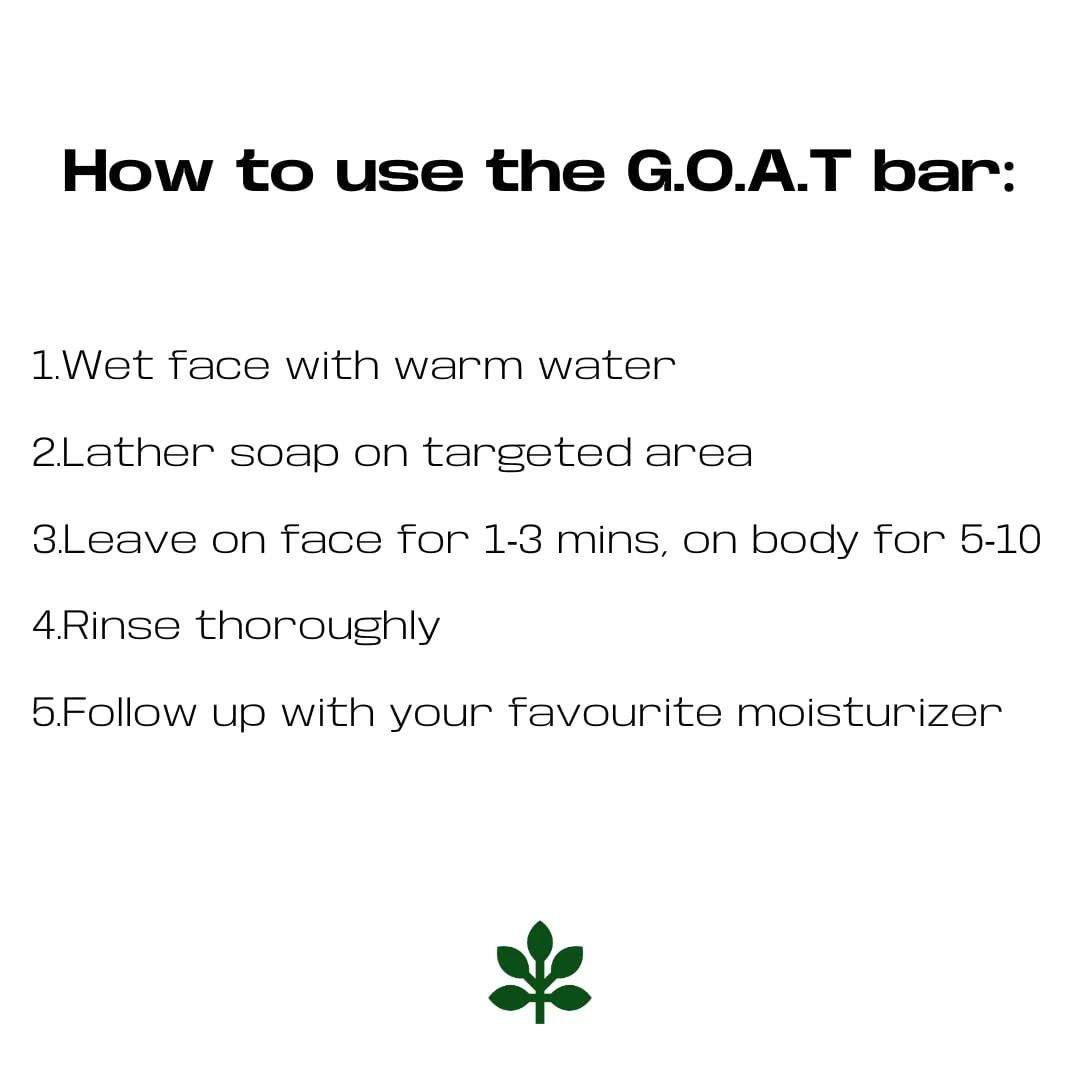 How to use the G.O.A.T bar:

1.Wet face with warm water

2.Lather soap on targeted area

3.Leave on face for 1-3 mins, on body for 5-10

4.Rinse thoroughly

5.Follow up with your favourite moisturizer